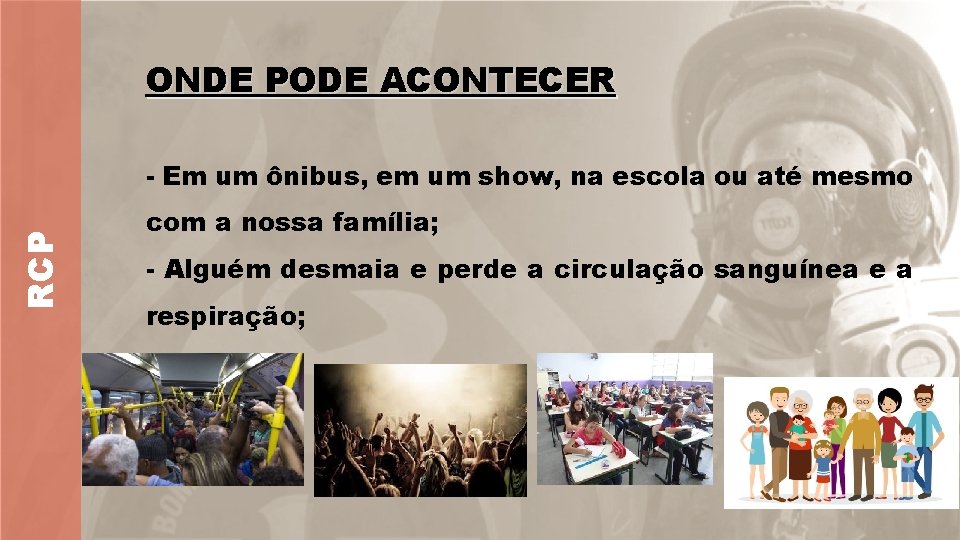 RCP

ONDE PODE ACONTECER

- Em um ônibus, em um show, na escola ou até mesmo com a nossa família;

- Alguém desmaia e perde a circulação sanguínea e a respiração;